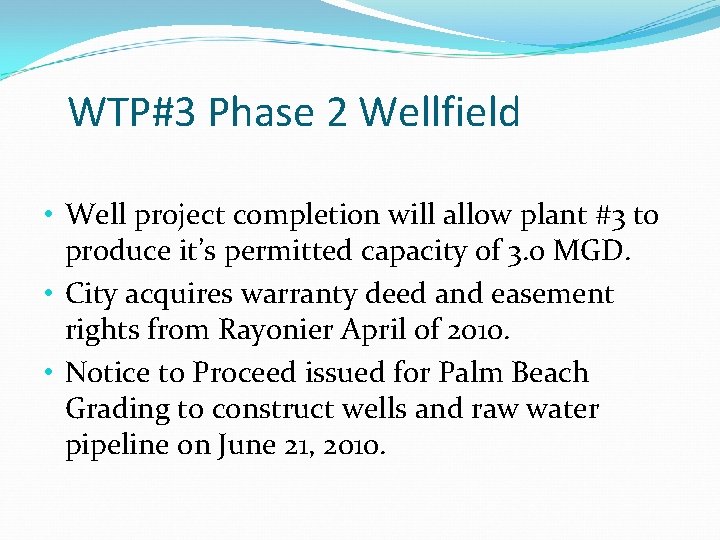 WTP#3 Phase 2 Wellfield

• Well project completion will allow plant #3 to produce it's permitted capacity of 3.0 MGD.

• City acquires warranty deed and easement rights from Rayonier April of 2010.

• Notice to Proceed issued for Palm Beach Grading to construct wells and raw water pipeline on June 21, 2010.